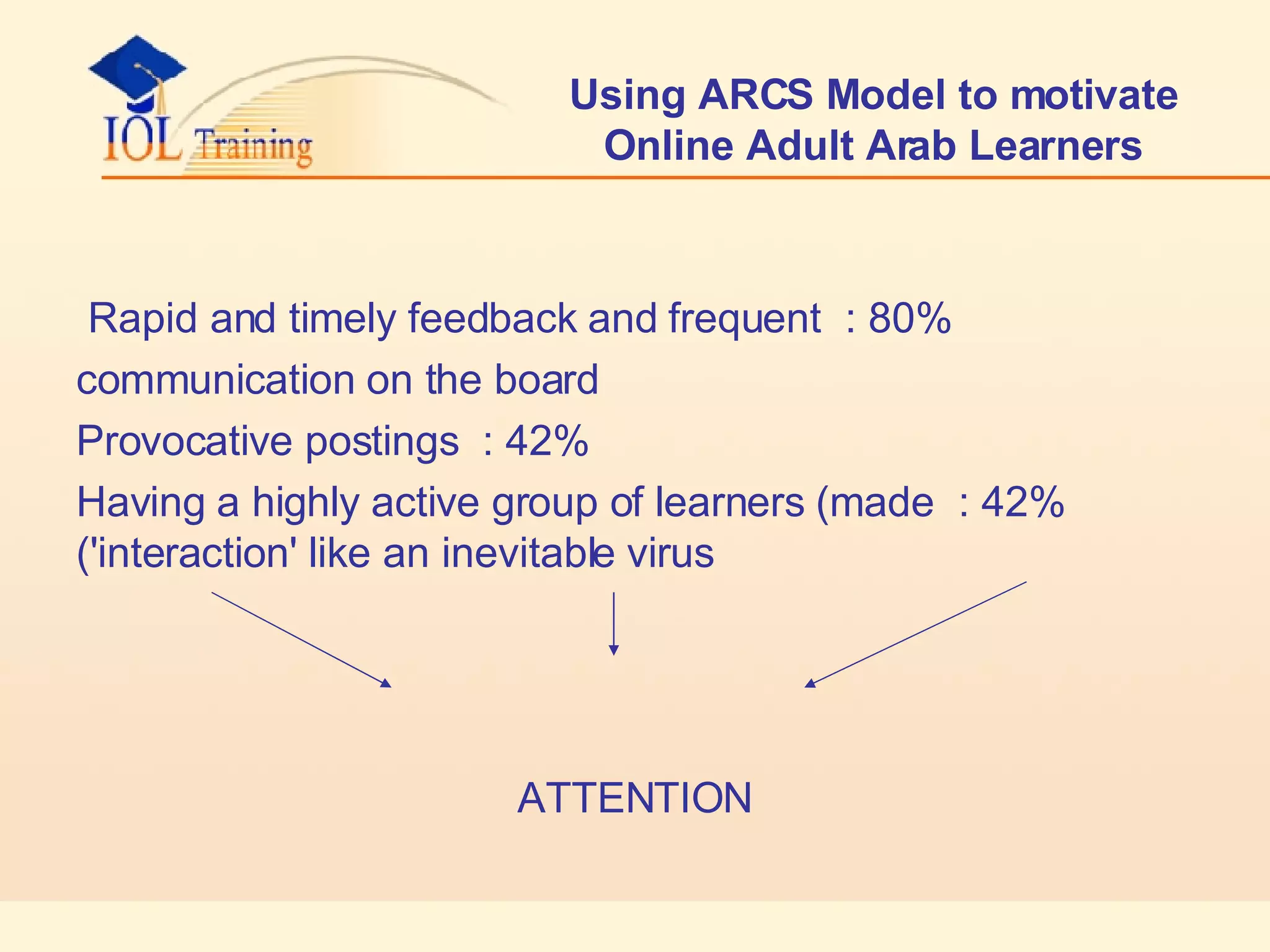 IOL Training

Using ARCS Model to motivate Online Adult Arab Learners

Rapid and timely feedback and frequent : 80%
communication on the board

Provocative postings : 42%

Having a highly active group of learners (made : 42%
('interaction' like an inevitable virus

ATTENTION